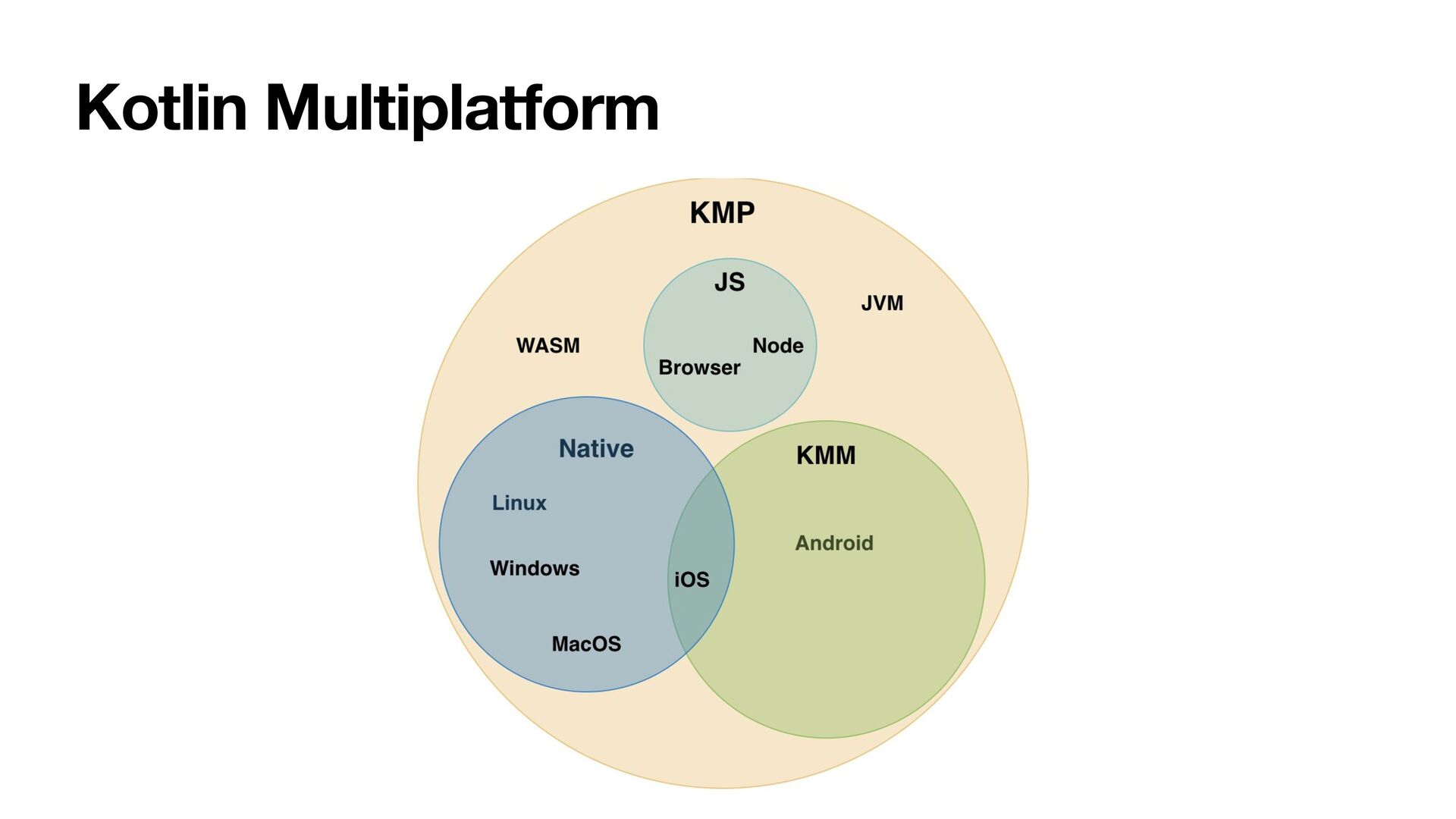 Kotlin Multiplatform

KMP

JS

JVM

WASM

Node

Browser

Native

KMM

Linux

Android

Windows

iOS

MacOS